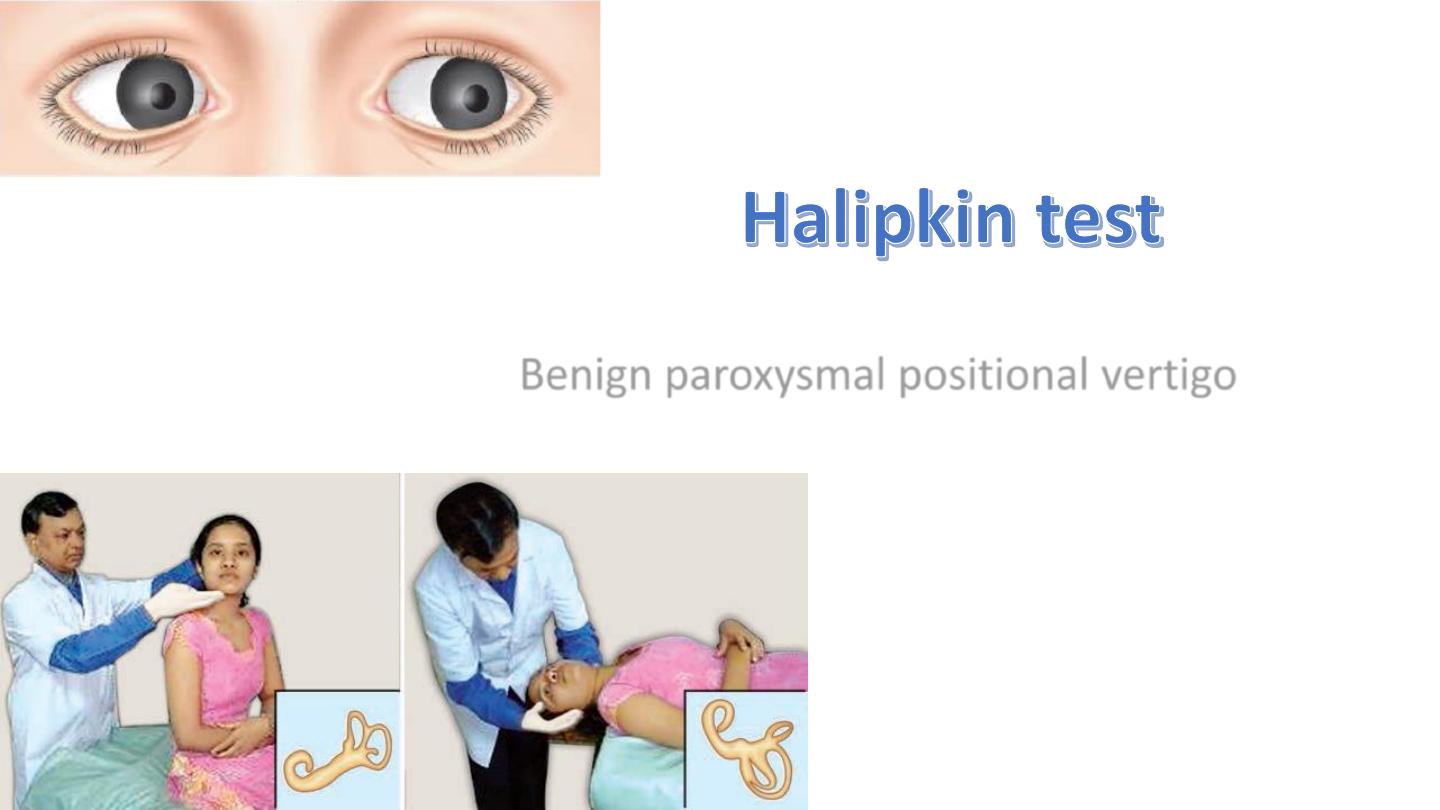 Halipkin test

Benign paroxysmal positional vertigo